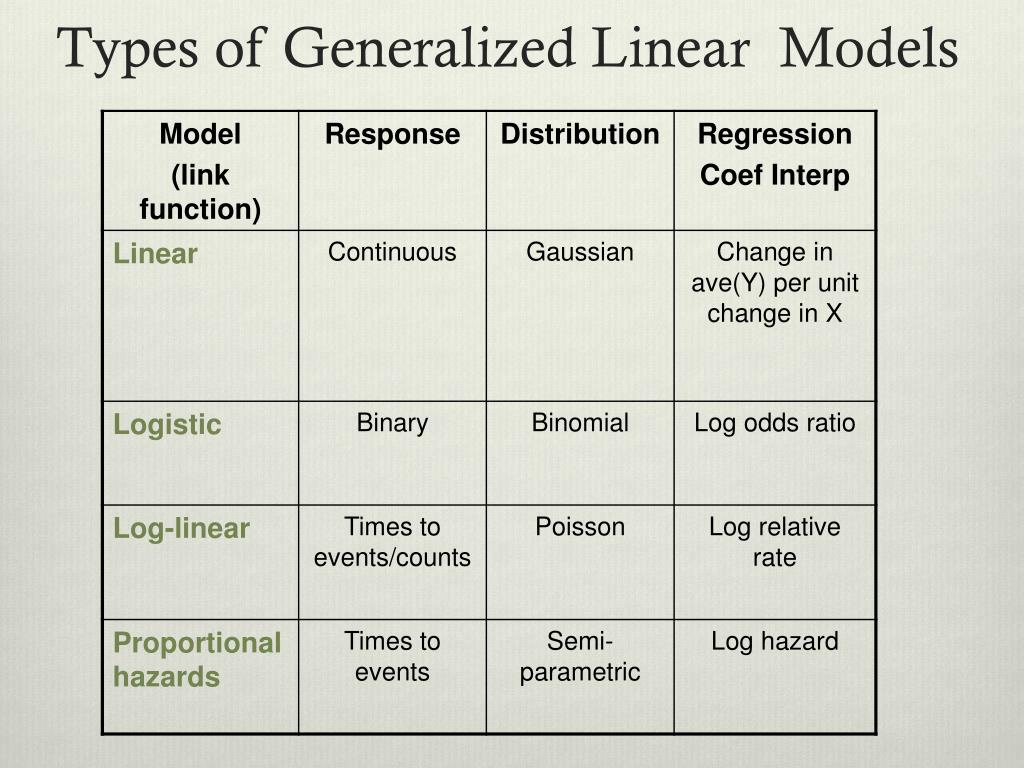 Types of Generalized Linear Models

| Model (link function) | Response | Distribution | Regression Coef Interp |
|---|---|---|---|
| Linear | Continuous | Gaussian | Change in ave(Y) per unit change in X |
| Logistic | Binary | Binomial | Log odds ratio |
| Log-linear | Times to events/counts | Poisson | Log relative rate |
| Proportional hazards | Times to events | Semi-parametric | Log hazard |